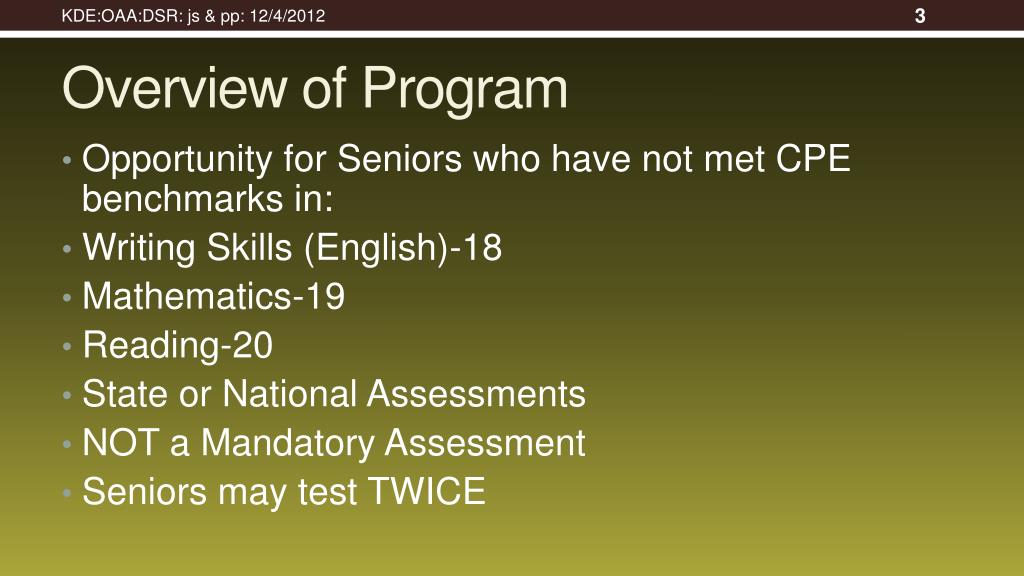 KDE:OAA:DSR: js & pp: 12/4/2012

3

Overview of Program

• Opportunity for Seniors who have not met CPE benchmarks in:
• Writing Skills (English)-18
• Mathematics-19
• Reading-20
• State or National Assessments
• NOT a Mandatory Assessment
• Seniors may test TWICE